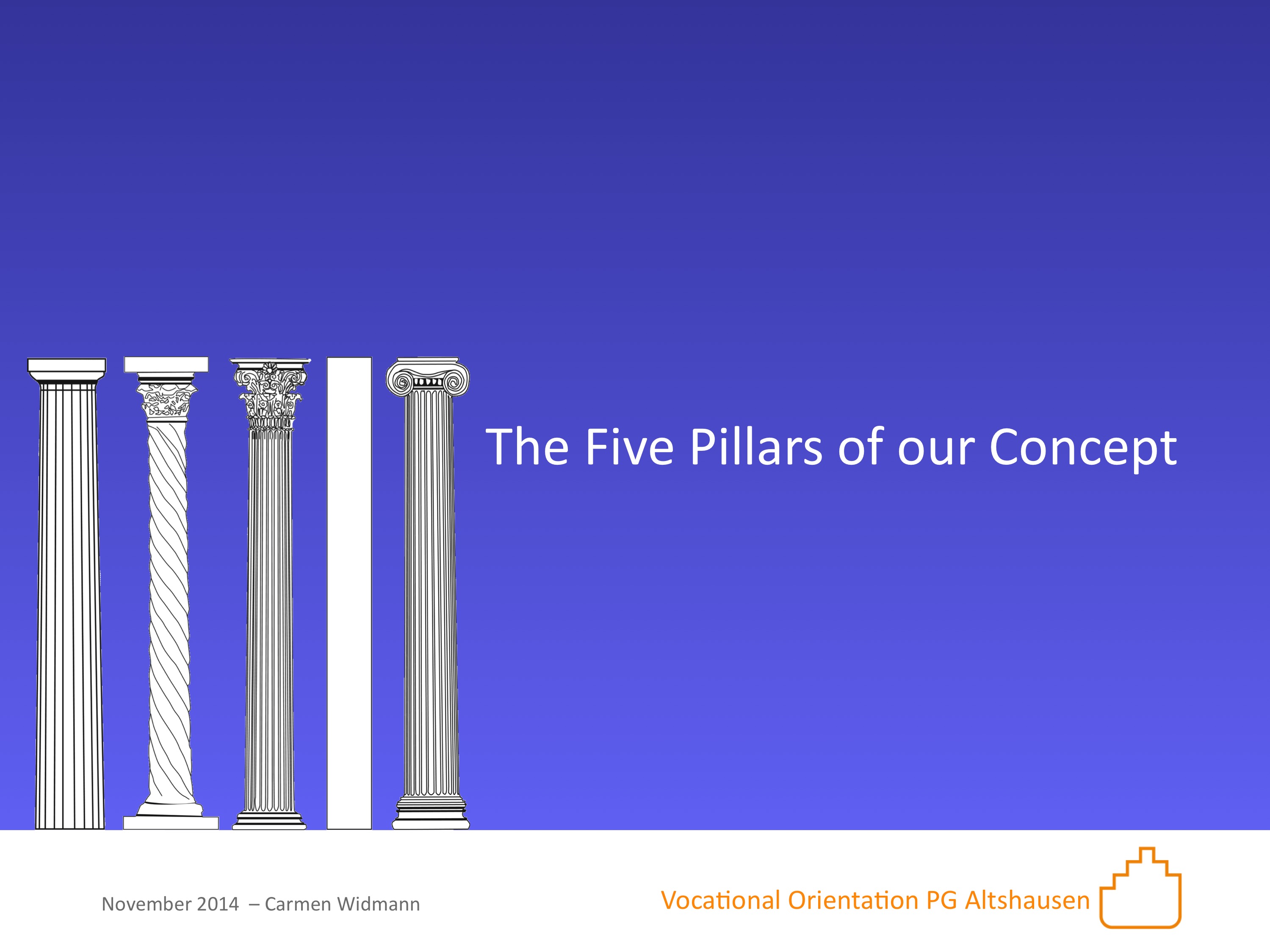 The Five Pillars of our Concept

November 2014 – Carmen Widmann

Vocational Orientation PG Altshausen